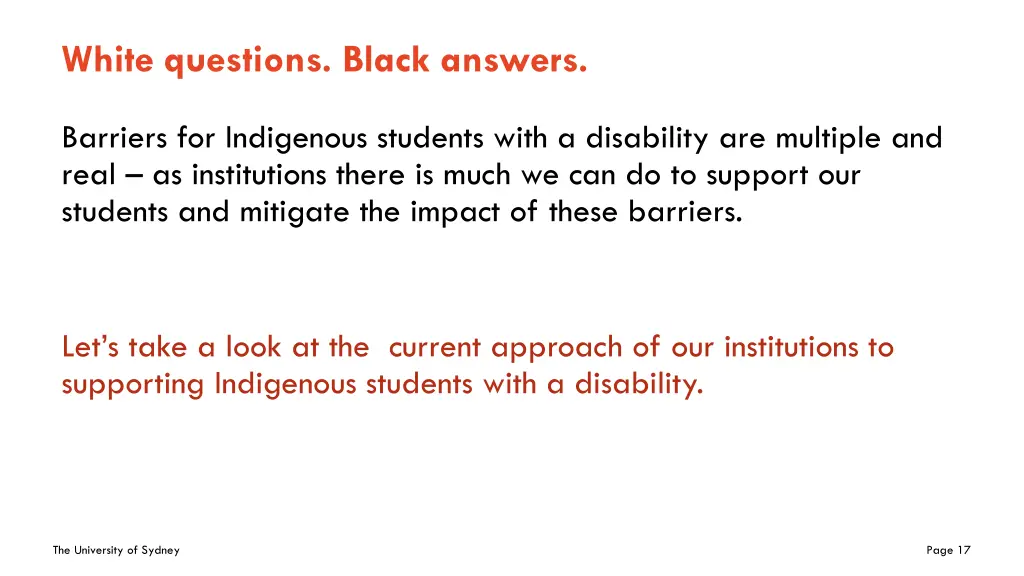 White questions. Black answers.

Barriers for Indigenous students with a disability are multiple and real – as institutions there is much we can do to support our students and mitigate the impact of these barriers.

Let's take a look at the current approach of our institutions to supporting Indigenous students with a disability.

The University of Sydney

Page 17